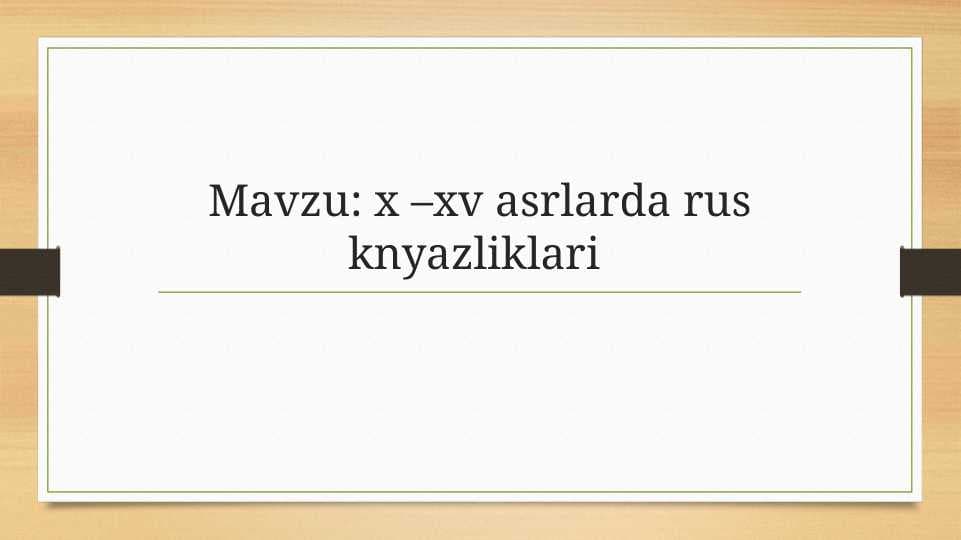 Mavzu: x –xv asrlarda rus knyazliklari